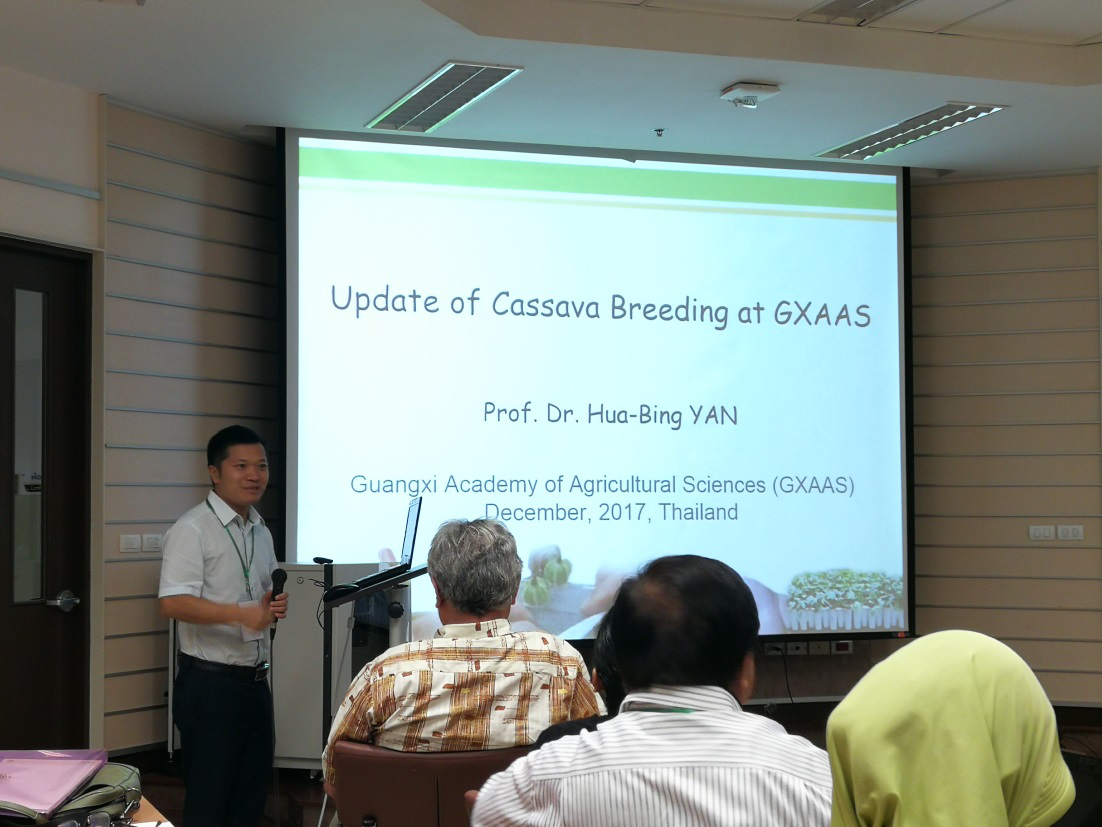 Update of Cassava Breeding at GXAAS

Prof. Dr. Hua-Bing YAN

Guangxi Academy of Agricultural Sciences (GXAAS)
December, 2017, Thailand